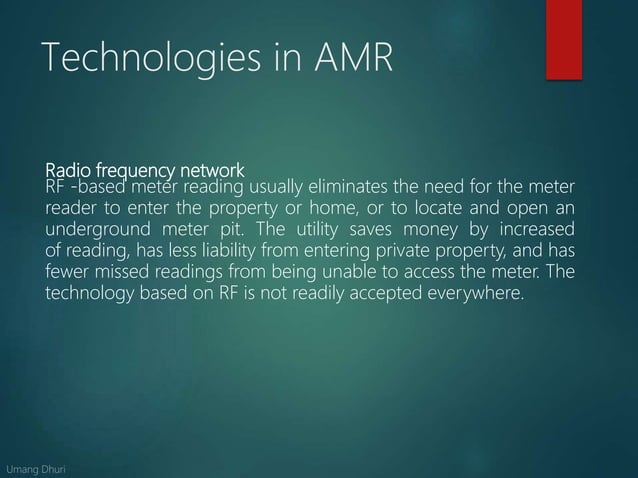 Technologies in AMR

Radio frequency network
RF -based meter reading usually eliminates the need for the meter reader to enter the property or home, or to locate and open an underground meter pit. The utility saves money by increased of reading, has less liability from entering private property, and has fewer missed readings from being unable to access the meter. The technology based on RF is not readily accepted everywhere.

Umang Dhuri